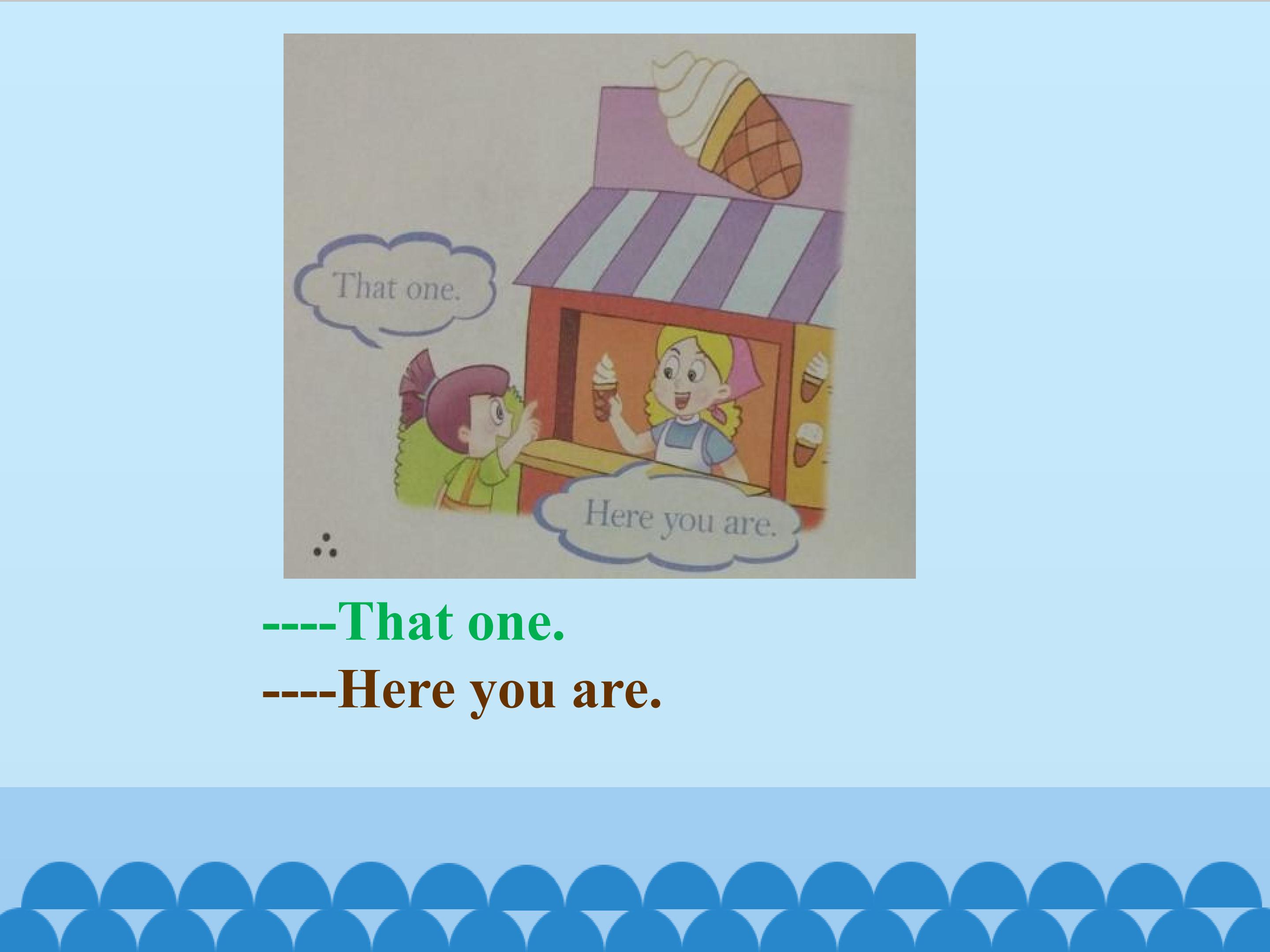 That one.

Here you are.

----That one.
----Here you are.